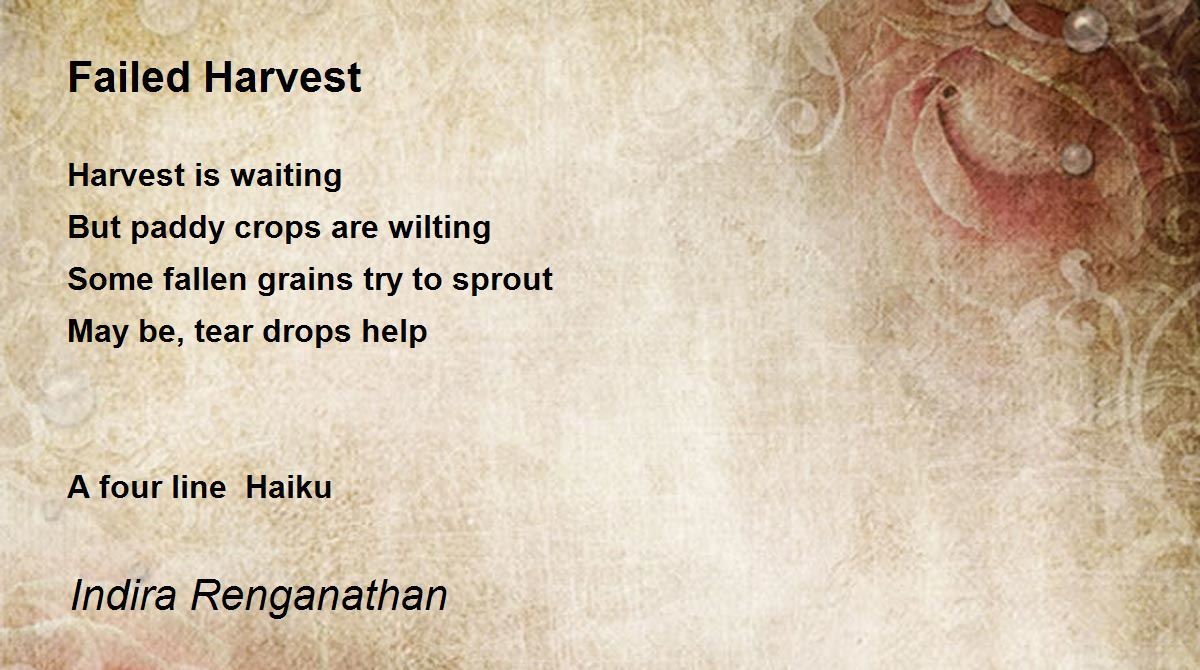 Failed Harvest

Harvest is waiting
But paddy crops are wilting
Some fallen grains try to sprout
May be, tear drops help

A four line  Haiku

Indira Renganathan